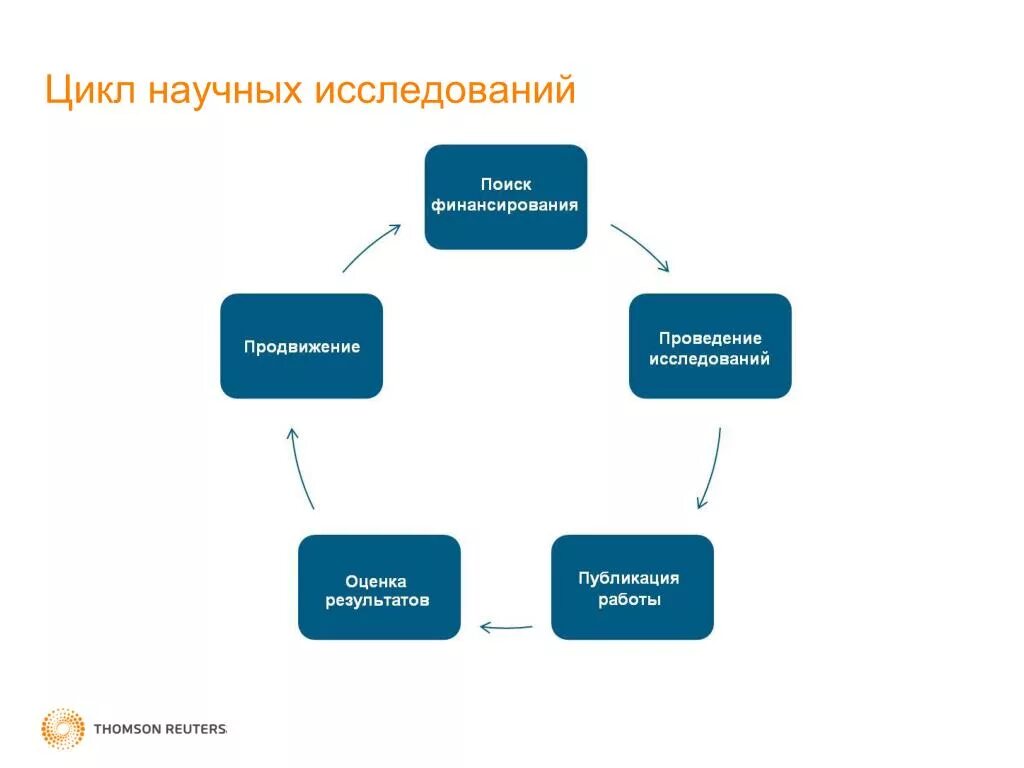 Цикл научных исследований

Поиск финансирования

Проведение исследований

Публикация работы

Оценка результатов

Продвижение

THOMSON REUTERS